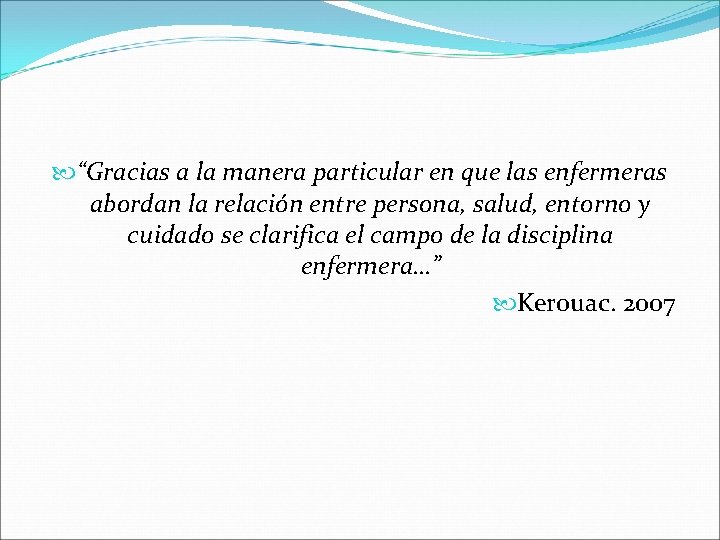 “Gracias a la manera particular en que las enfermeras abordan la relación entre persona, salud, entorno y cuidado se clarifica el campo de la disciplina enfermera…”

Kerouac. 2007